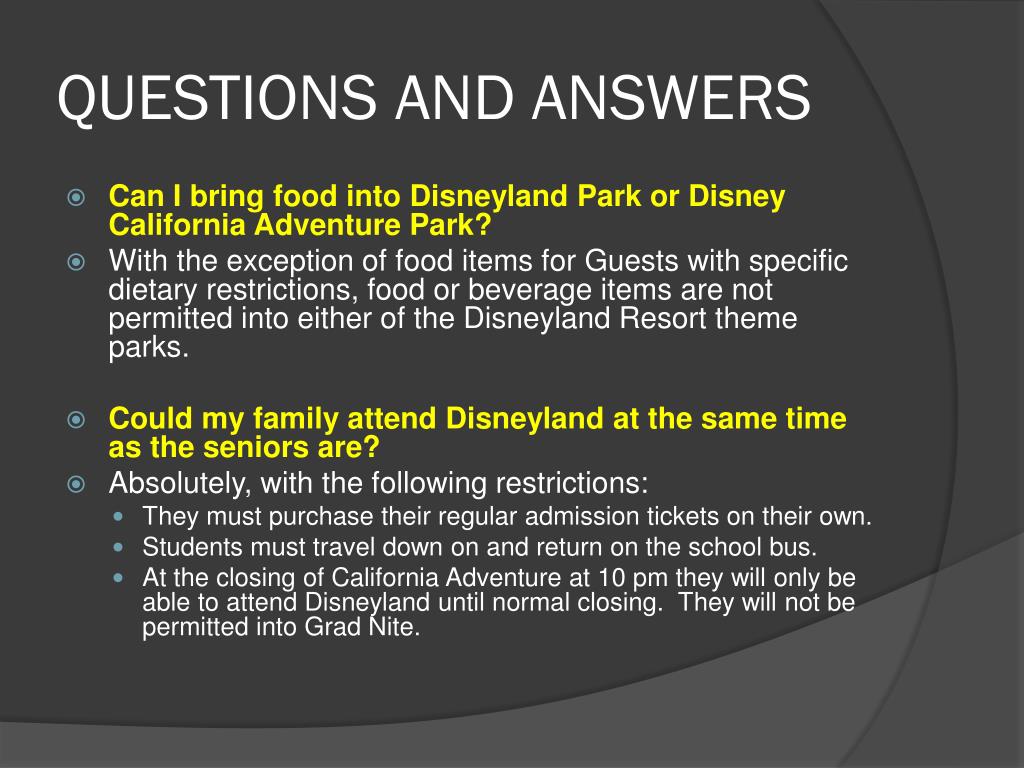 QUESTIONS AND ANSWERS

Can I bring food into Disneyland Park or Disney California Adventure Park?

With the exception of food items for Guests with specific dietary restrictions, food or beverage items are not permitted into either of the Disneyland Resort theme parks.

Could my family attend Disneyland at the same time as the seniors are?

Absolutely, with the following restrictions:

They must purchase their regular admission tickets on their own.

Students must travel down on and return on the school bus.

At the closing of California Adventure at 10 pm they will only be able to attend Disneyland until normal closing. They will not be permitted into Grad Nite.